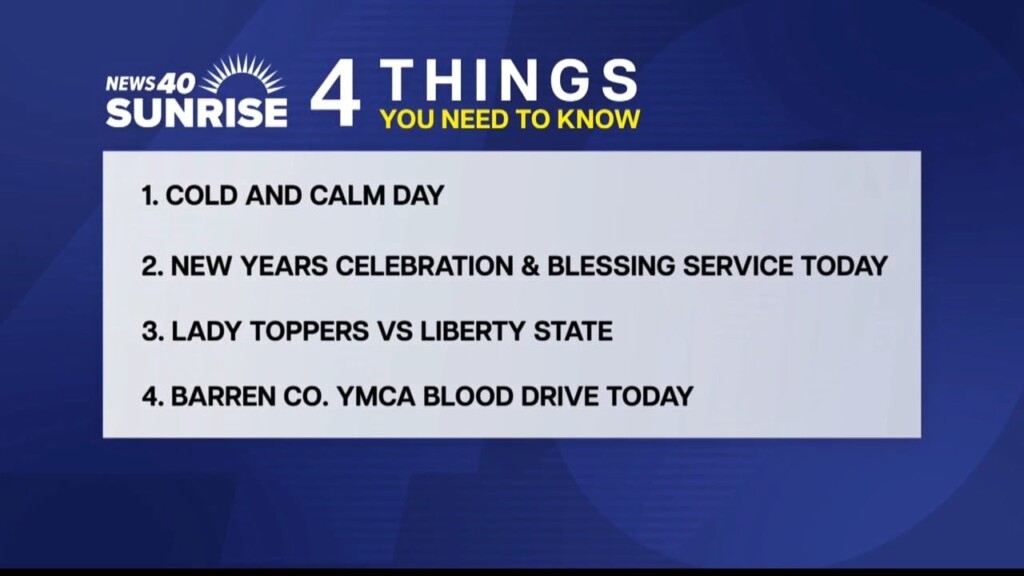 NEWS 40 SUNRISE

4 THINGS YOU NEED TO KNOW

1. COLD AND CALM DAY

2. NEW YEARS CELEBRATION & BLESSING SERVICE TODAY

3. LADY TOPPERS VS LIBERTY STATE

4. BARREN CO. YMCA BLOOD DRIVE TODAY